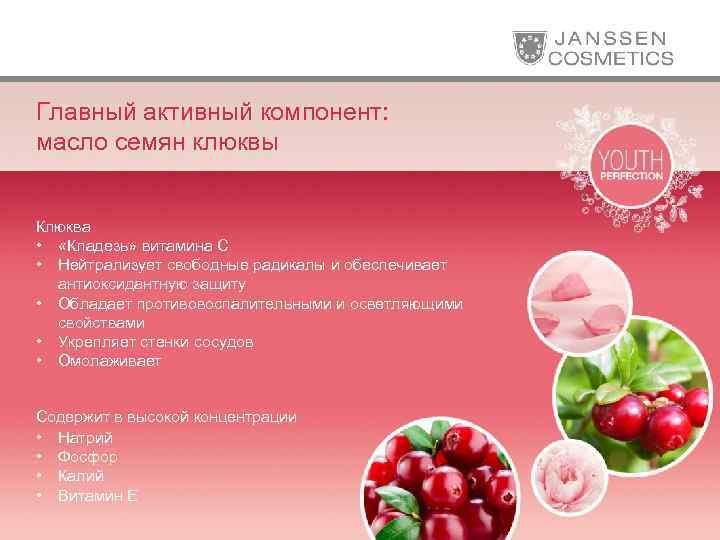 JANSSEN
COSMETICS

Главный активный компонент:
масло семян клюквы

YOUTH
PERFECTION

Клюква
• «Кладезь» витамина С
• Нейтрализует свободные радикалы и обеспечивает антиоксидантную защиту
• Обладает противовоспалительными и осветляющими свойствами
• Укрепляет стенки сосудов
• Омолаживает

Содержит в высокой концентрации
• Натрий
• Фосфор
• Калий
• Витамин Е